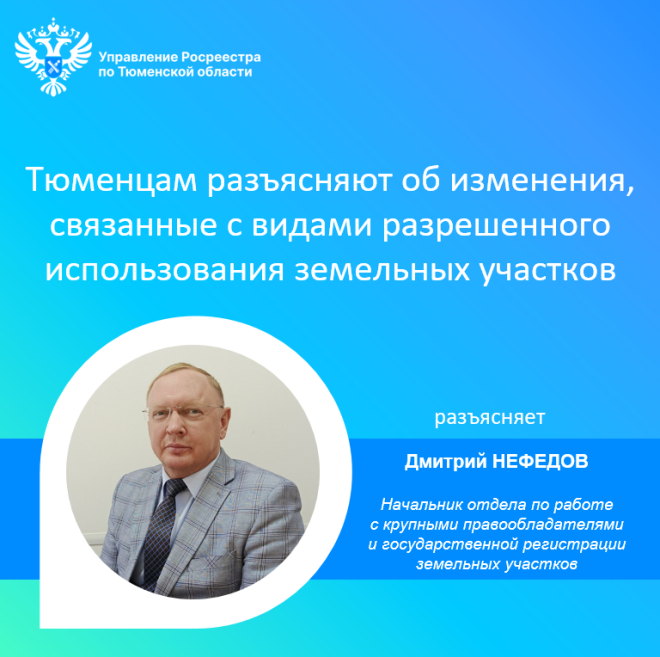 Управление Росреестра по Тюменской области

Тюменцам разъясняют об изменения, связанные с видами разрешенного использования земельных участков

разъясняет

Дмитрий НЕФЕДОВ

Начальник отдела по работе с крупными правообладателями и государственной регистрации земельных участков